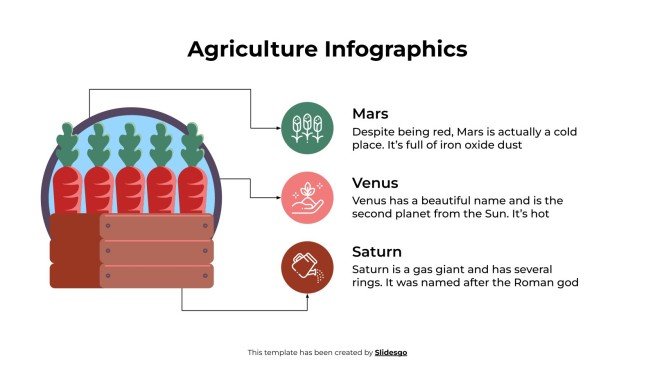 Agriculture Infographics

Mars
Despite being red, Mars is actually a cold place. It's full of iron oxide dust

Venus
Venus has a beautiful name and is the second planet from the Sun. It's hot

Saturn
Saturn is a gas giant and has several rings. It was named after the Roman god

This template has been created by Slidesgo